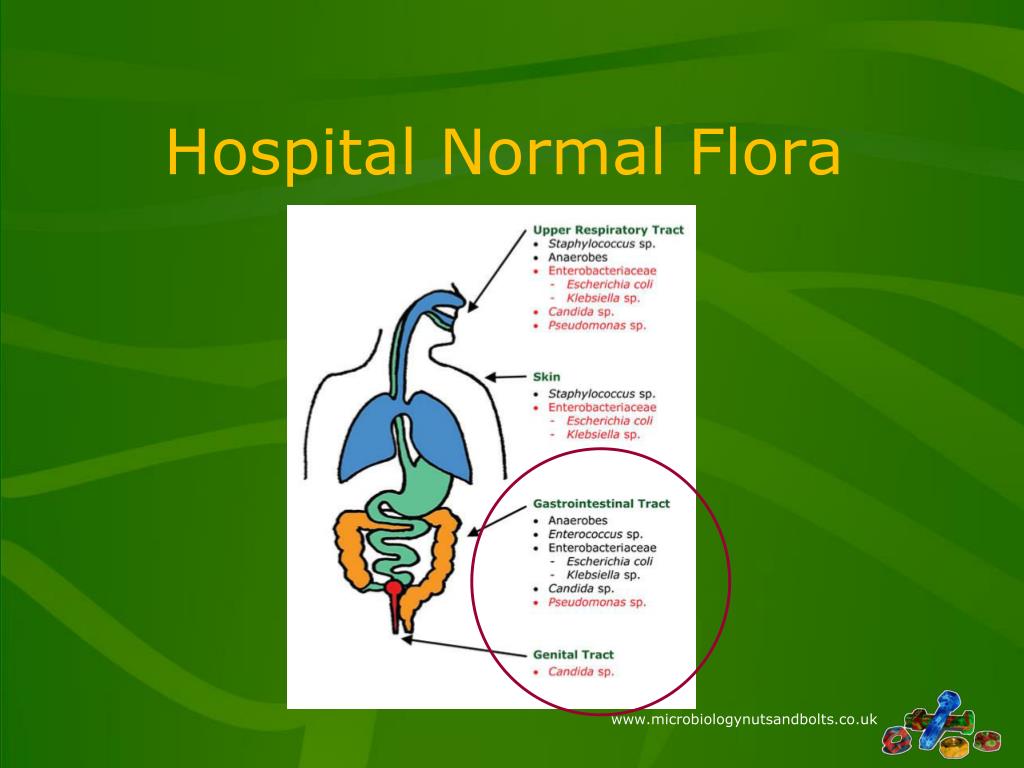 Hospital Normal Flora

Upper Respiratory Tract
• Staphylococcus sp.
• Anaerobes
• Enterobacteriaceae
- Escherichia coli
- Klebsiella sp.
• Candida sp.
• Pseudomonas sp.

Skin
• Staphylococcus sp.
• Enterobacteriaceae
- Escherichia coli
- Klebsiella sp.

Gastrointestinal Tract
• Anaerobes
• Enterococcus sp.
• Enterobacteriaceae
- Escherichia coli
- Klebsiella sp.
• Candida sp.
• Pseudomonas sp.

Genital Tract
• Candida sp.

www.microbiologynutsandbolts.co.uk